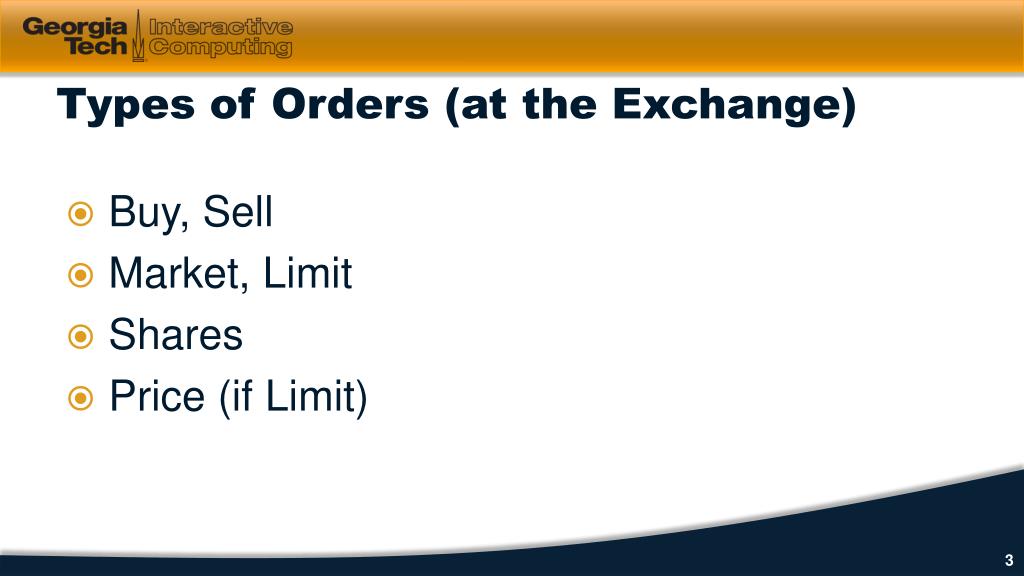 Georgia Tech Interactive Computing

Types of Orders (at the Exchange)

Buy, Sell
Market, Limit
Shares
Price (if Limit)

3